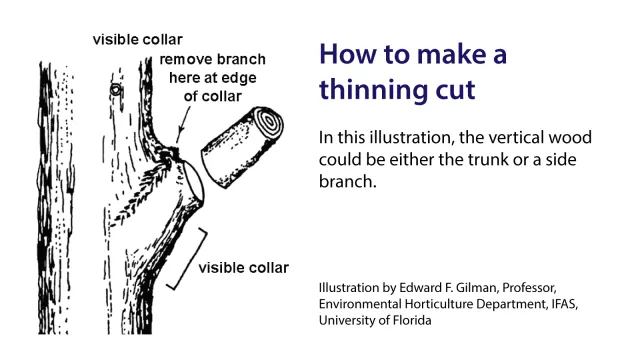 visible collar

remove branch here at edge of collar

visible collar

How to make a thinning cut

In this illustration, the vertical wood could be either the trunk or a side branch.

Illustration by Edward F. Gilman, Professor, Environmental Horticulture Department, IFAS, University of Florida